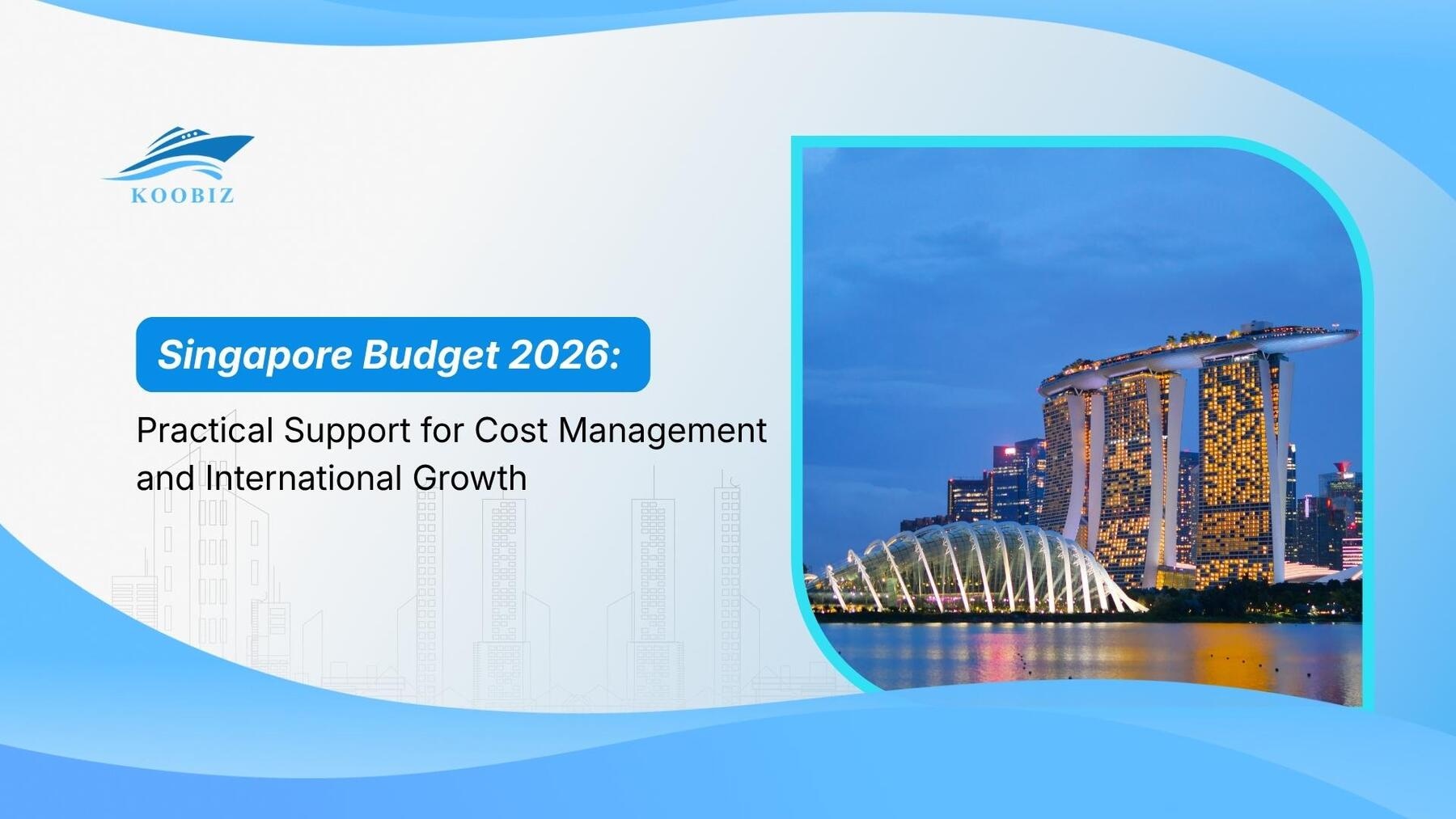 KOOBIZ

Singapore Budget 2026:

Practical Support for Cost Management and International Growth